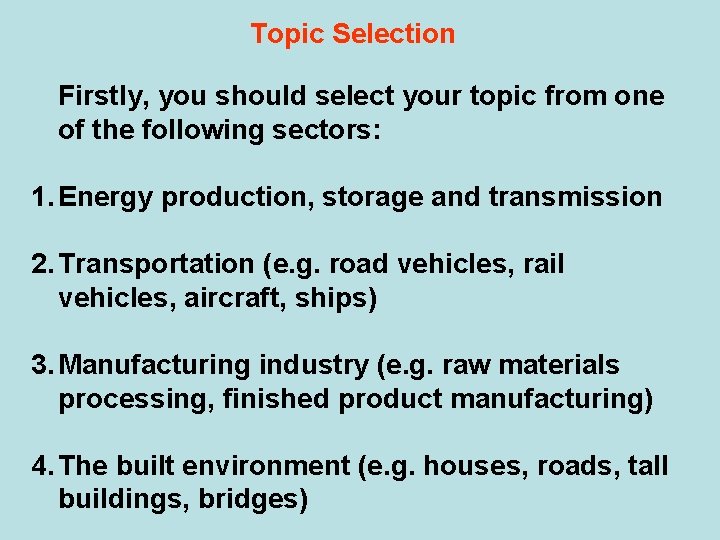 Topic Selection

Firstly, you should select your topic from one of the following sectors:

1. Energy production, storage and transmission

2. Transportation (e.g. road vehicles, rail vehicles, aircraft, ships)

3. Manufacturing industry (e.g. raw materials processing, finished product manufacturing)

4. The built environment (e.g. houses, roads, tall buildings, bridges)